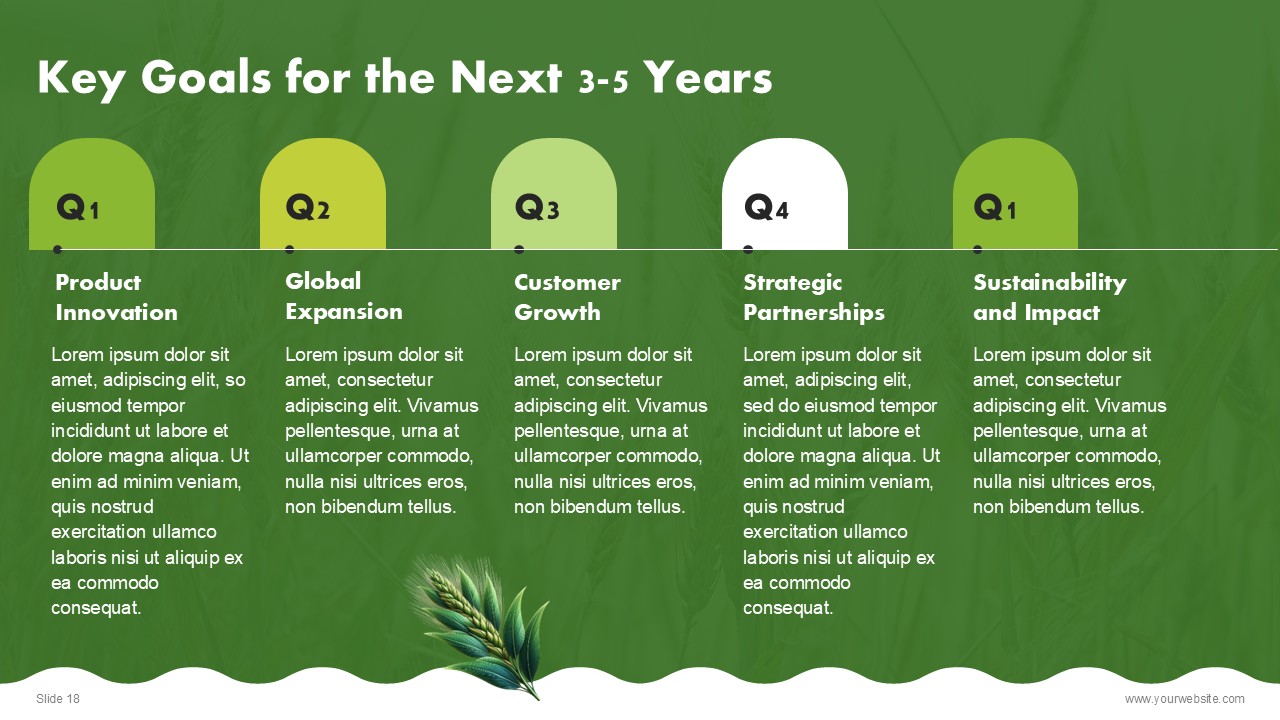 Key Goals for the Next 3-5 Years

Q1

Product Innovation

Lorem ipsum dolor sit amet, adipiscing elit, so eiusmod tempor incididunt ut labore et dolore magna aliqua. Ut enim ad minim veniam, quis nostrud exercitation ullamco laboris nisi ut aliquip ex ea commodo consequat.

Q2

Global Expansion

Lorem ipsum dolor sit amet, consectetur adipiscing elit. Vivamus pellentesque, urna at ullamcorper commodo, nulla nisi ultrices eros, non bibendum tellus.

Q3

Customer Growth

Lorem ipsum dolor sit amet, consectetur adipiscing elit. Vivamus pellentesque, urna at ullamcorper commodo, nulla nisi ultrices eros, non bibendum tellus.

Q4

Strategic Partnerships

Lorem ipsum dolor sit amet, adipiscing elit, sed do eiusmod tempor incididunt ut labore et dolore magna aliqua. Ut enim ad minim veniam, quis nostrud exercitation ullamco laboris nisi ut aliquip ex ea commodo consequat.

Q1

Sustainability and Impact

Lorem ipsum dolor sit amet, consectetur adipiscing elit. Vivamus pellentesque, urna at ullamcorper commodo, nulla nisi ultrices eros, non bibendum tellus.

Slide 18

www.yourwebsite.com